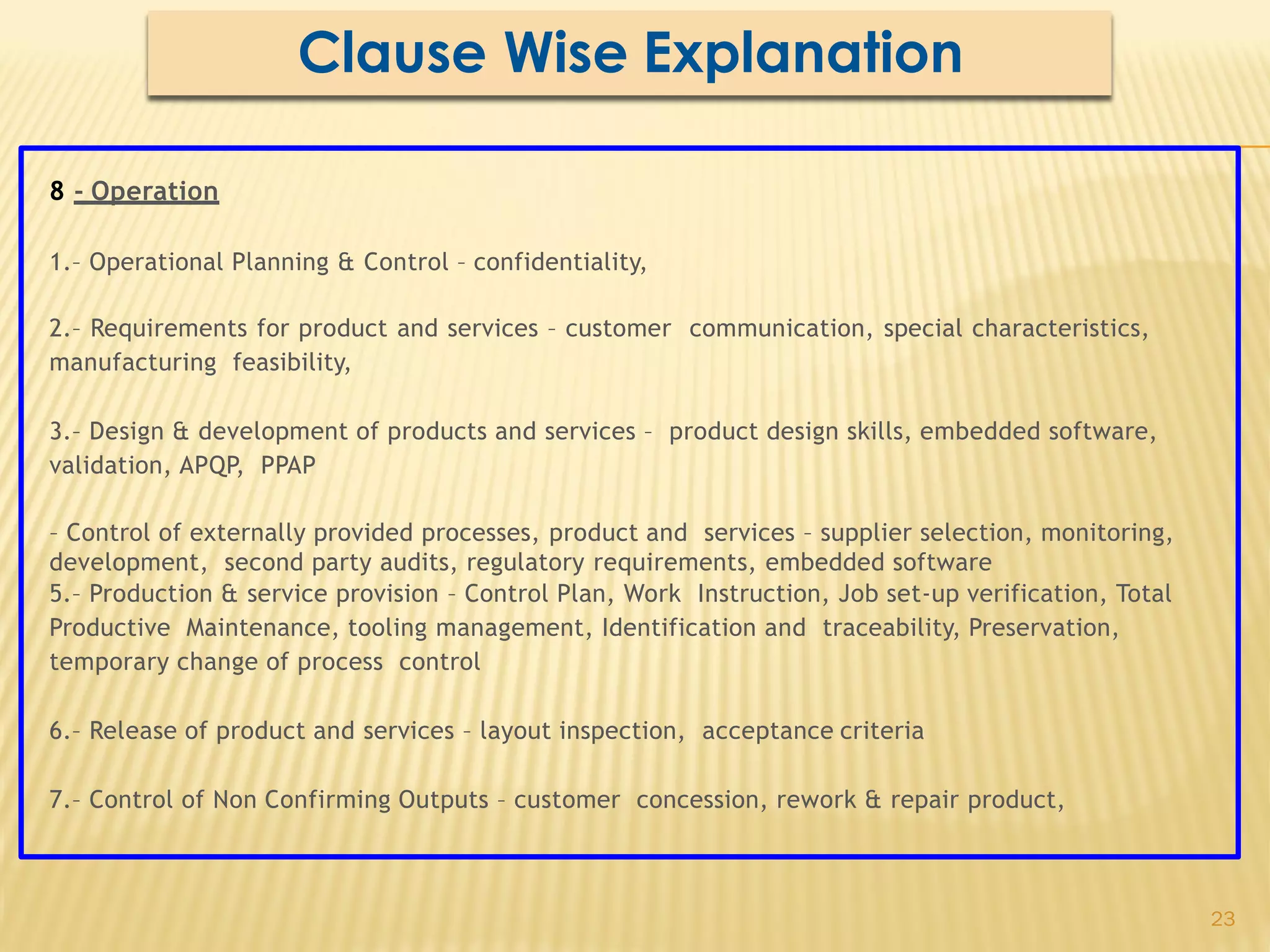 Clause Wise Explanation

8 - Operation

1.– Operational Planning & Control – confidentiality,

2.– Requirements for product and services – customer communication, special characteristics, manufacturing feasibility,

3.– Design & development of products and services – product design skills, embedded software, validation, APQP, PPAP

– Control of externally provided processes, product and services – supplier selection, monitoring, development, second party audits, regulatory requirements, embedded software

5.– Production & service provision – Control Plan, Work Instruction, Job set-up verification, Total Productive Maintenance, tooling management, Identification and traceability, Preservation, temporary change of process control

6.– Release of product and services – layout inspection, acceptance criteria

7.– Control of Non Confirming Outputs – customer concession, rework & repair product,

23